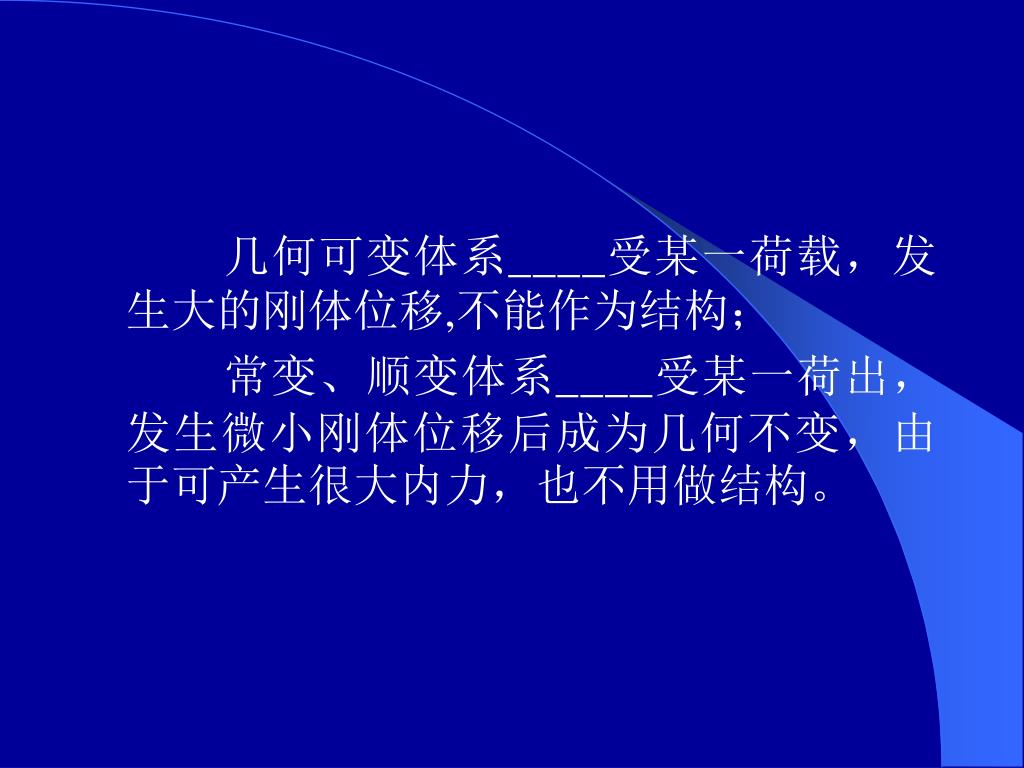 几何可变体系____受某一荷载，发生大的刚体位移,不能作为结构；

常变、顺变体系____受某一荷出，发生微小刚体位移后成为几何不变，由于可产生很大内力，也不用做结构。